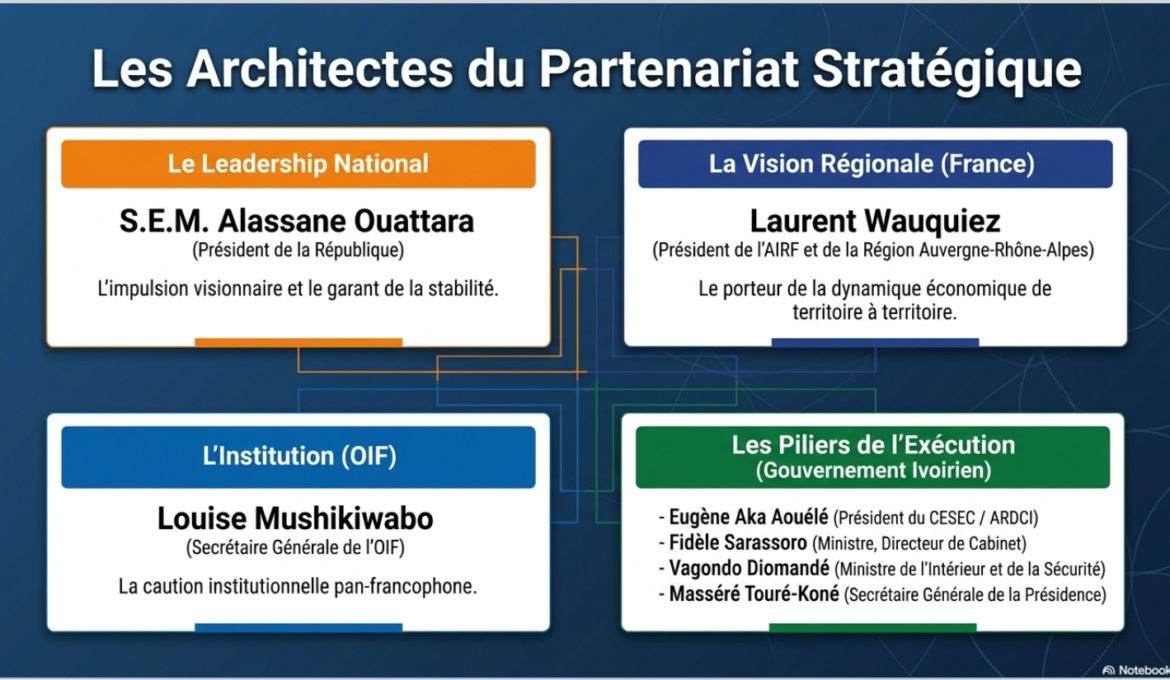 Les Architectes du Partenariat Stratégique

Le Leadership National

S.E.M. Alassane Ouattara
(Président de la République)

L'impulsion visionnaire et le garant de la stabilité.

La Vision Régionale (France)

Laurent Wauquiez
(Président de l'AIRF et de la Région Auvergne-Rhône-Alpes)

Le porteur de la dynamique économique de territoire à territoire.

L'Institution (OIF)

Louise Mushikiwabo
(Secrétaire Générale de l'OIF)

La caution institutionnelle pan-francophone.

Les Piliers de l'Exécution
(Gouvernement Ivoirien)

- Eugène Aka Aouélé (Président du CESEC / ARDCI)
- Fidèle Sarassoro (Ministre, Directeur de Cabinet)
- Vagondo Diomandé (Ministre de l'Intérieur et de la Sécurité)
- Masséré Touré-Koné (Secrétaire Générale de la Présidence)

Notebook